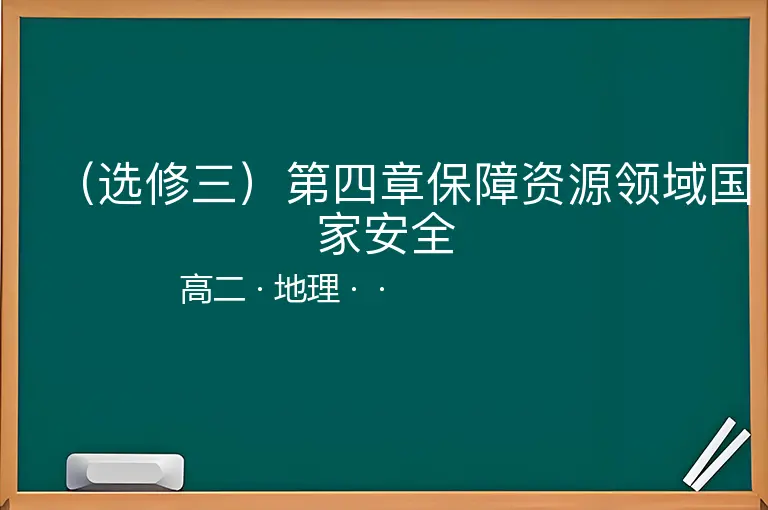 （选修三）第四章保障资源领域国家安全

高二 · 地理 · ·